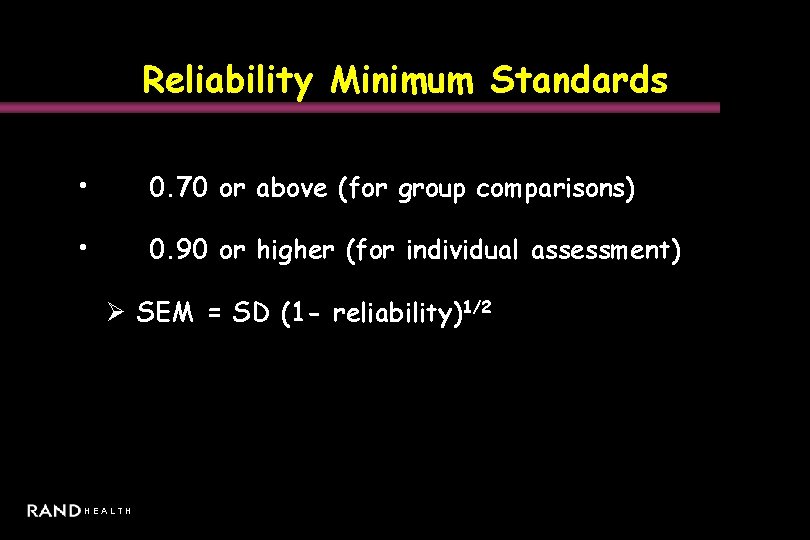 Reliability Minimum Standards

• 0.70 or above (for group comparisons)

• 0.90 or higher (for individual assessment)

➢ SEM = SD (1- reliability)$^{1/2}$

RAND HEALTH